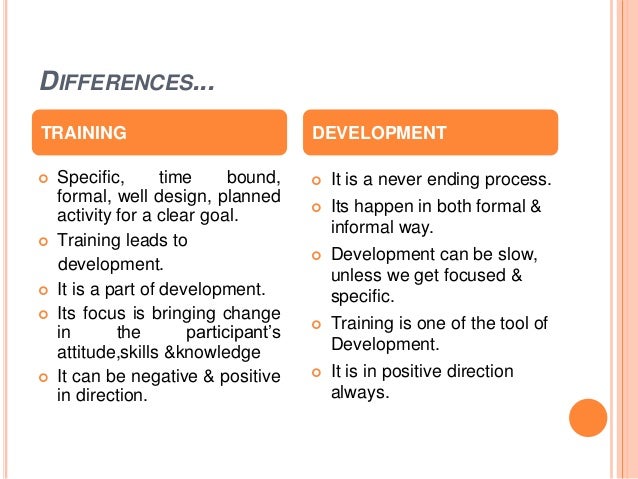 DIFFERENCES...

TRAINING

- Specific, time bound, formal, well design, planned activity for a clear goal.
- Training leads to development.
- It is a part of development.
- Its focus is bringing change in the participant's attitude,skills &knowledge
- It can be negative & positive in direction.

DEVELOPMENT

- It is a never ending process.
- Its happen in both formal & informal way.
- Development can be slow, unless we get focused & specific.
- Training is one of the tool of Development.
- It is in positive direction always.